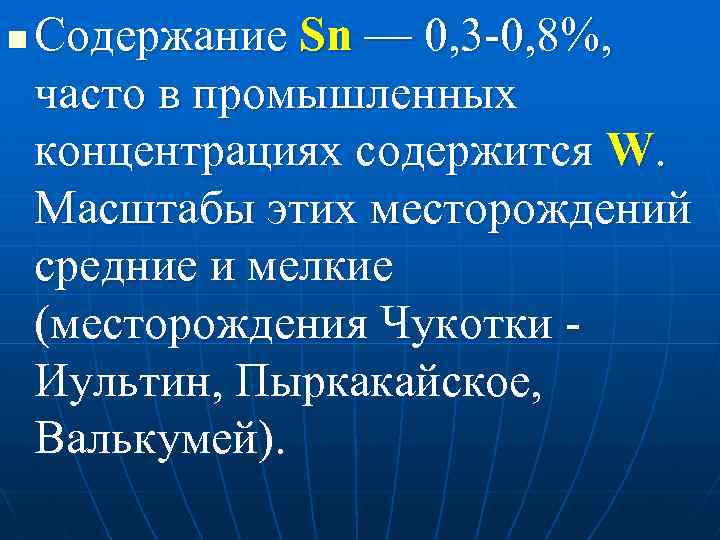 Содержание Sn — 0,3-0,8%, часто в промышленных концентрациях содержится W. Масштабы этих месторождений средние и мелкие (месторождения Чукотки - Иультин, Пыркакайское, Валькумей).